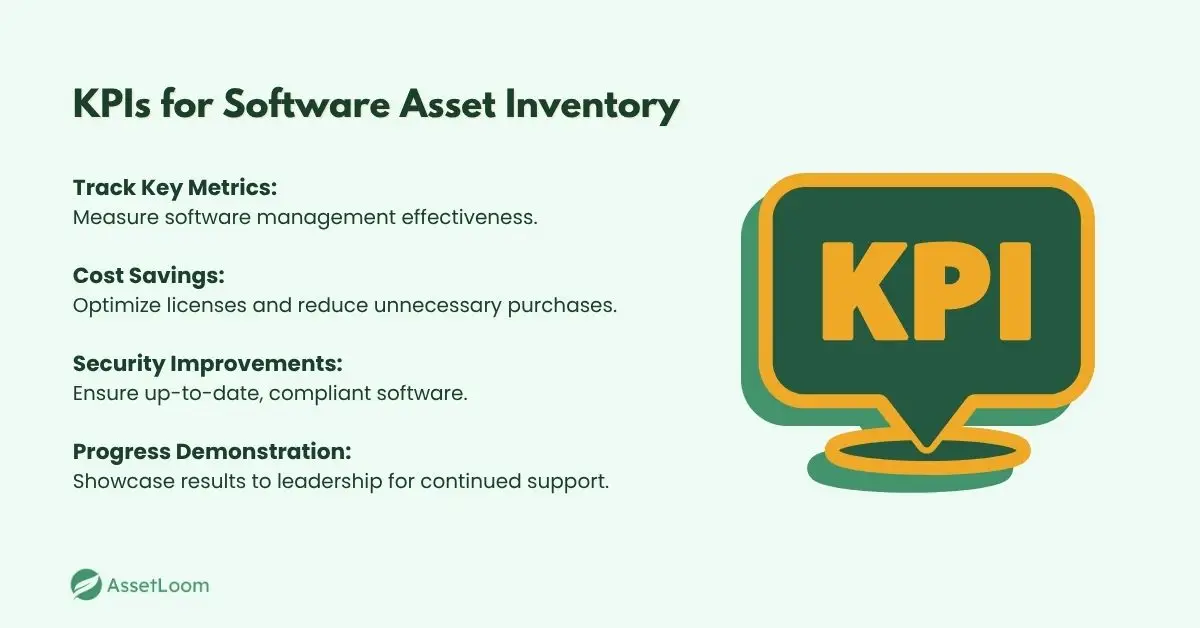 KPIs for Software Asset Inventory

Track Key Metrics:
Measure software management effectiveness.

Cost Savings:
Optimize licenses and reduce unnecessary purchases.

Security Improvements:
Ensure up-to-date, compliant software.

Progress Demonstration:
Showcase results to leadership for continued support.

KPI

AssetLoom